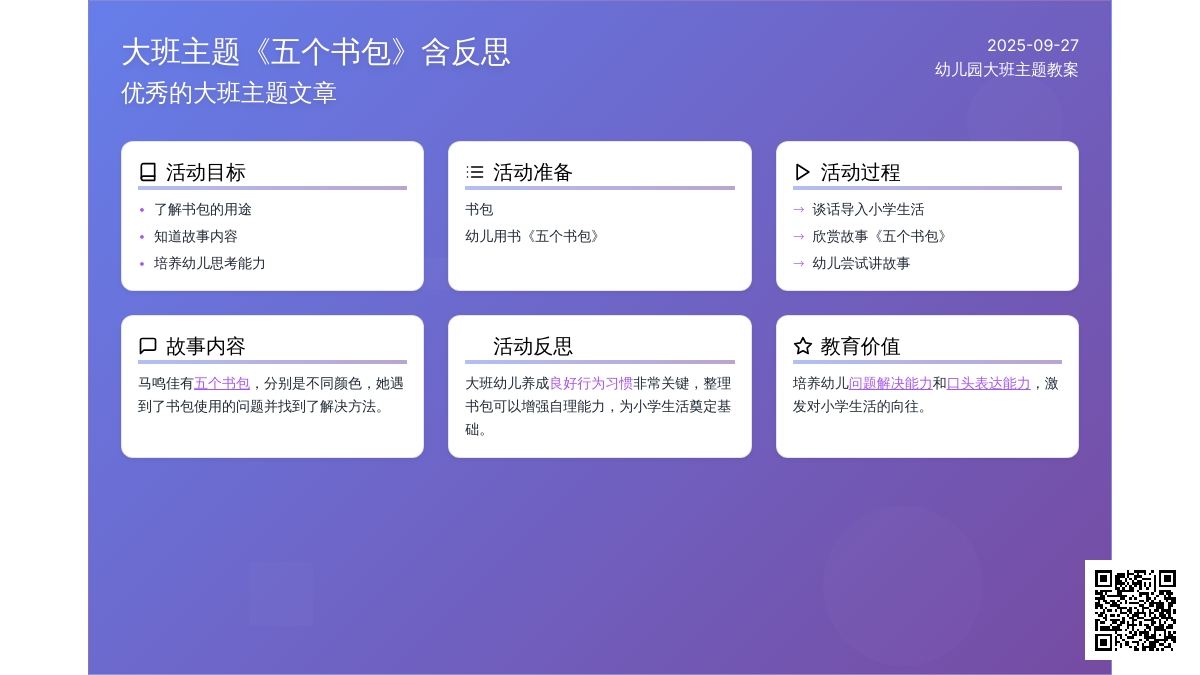 大班主题《五个书包》含反思
优秀的大班主题文章

2025-09-27
幼儿园大班主题教案

活动目标
• 了解书包的用途
• 知道故事内容
• 培养幼儿思考能力

活动准备
书包
幼儿用书《五个书包》

活动过程
→ 谈话导入小学生活
→ 欣赏故事《五个书包》
→ 幼儿尝试讲故事

故事内容
马鸣佳有五个书包，分别是不同颜色，她遇到了书包使用的问题并找到了解决方法。

活动反思
大班幼儿养成良好行为习惯非常关键，整理书包可以增强自理能力，为小学生活奠定基础。

教育价值
培养幼儿问题解决能力和口头表达能力，激发对小学生活的向往。